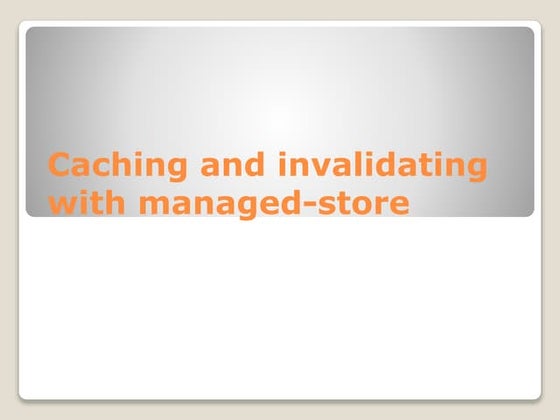 Caching and invalidating with managed-store